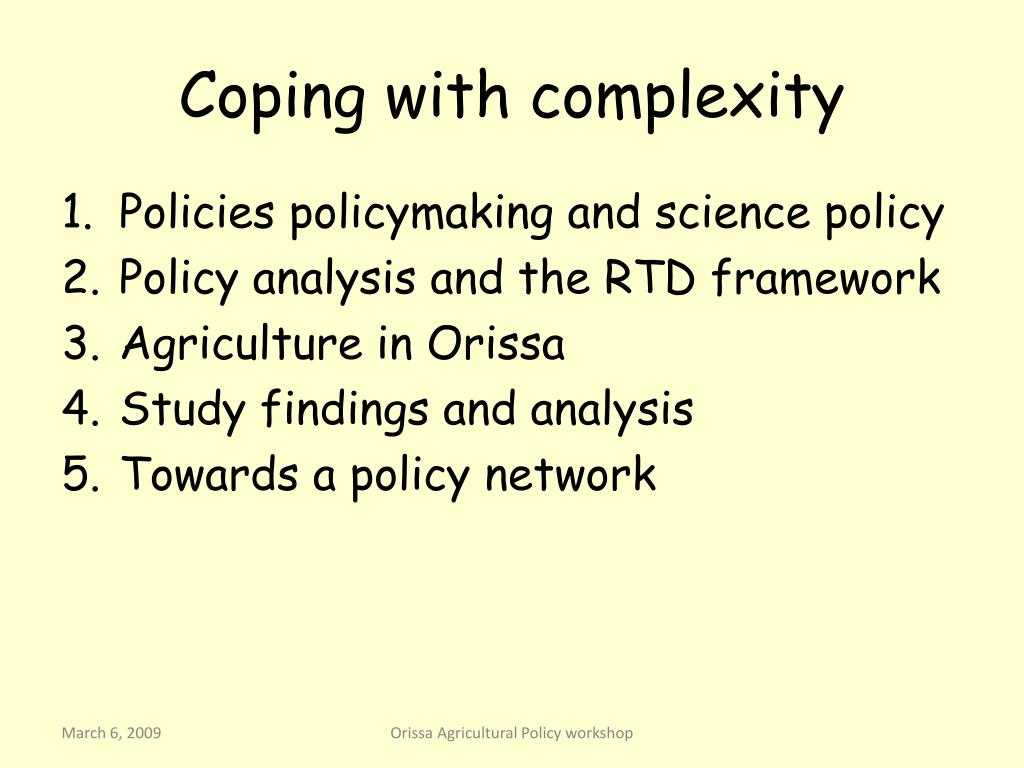 Coping with complexity

1. Policies policymaking and science policy
2. Policy analysis and the RTD framework
3. Agriculture in Orissa
4. Study findings and analysis
5. Towards a policy network

March 6, 2009

Orissa Agricultural Policy workshop